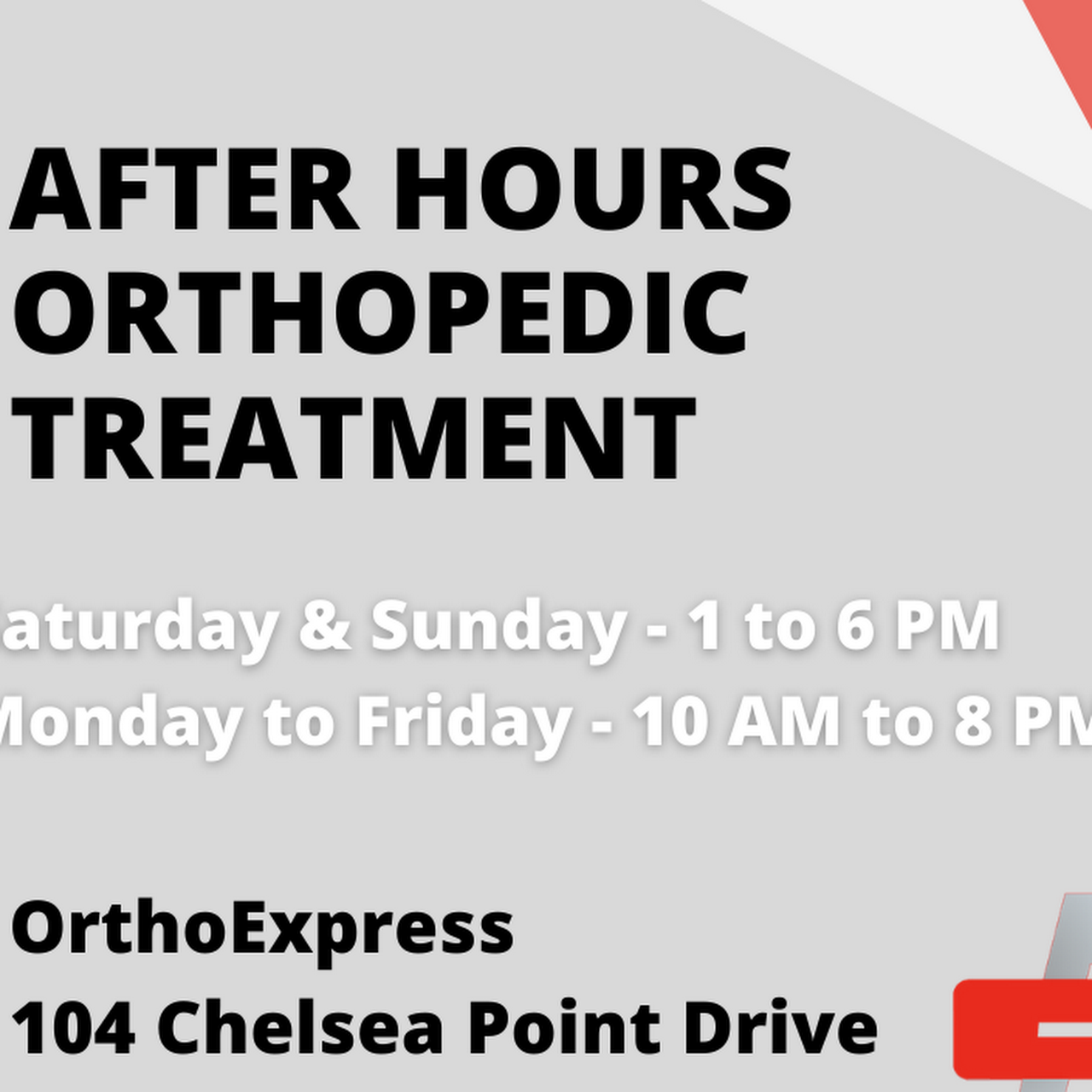 AFTER HOURS ORTHOPEDIC TREATMENT

aturday & Sunday - 1 to 6 PM
Monday to Friday - 10 AM to 8 PM

OrthoExpress
104 Chelsea Point Drive